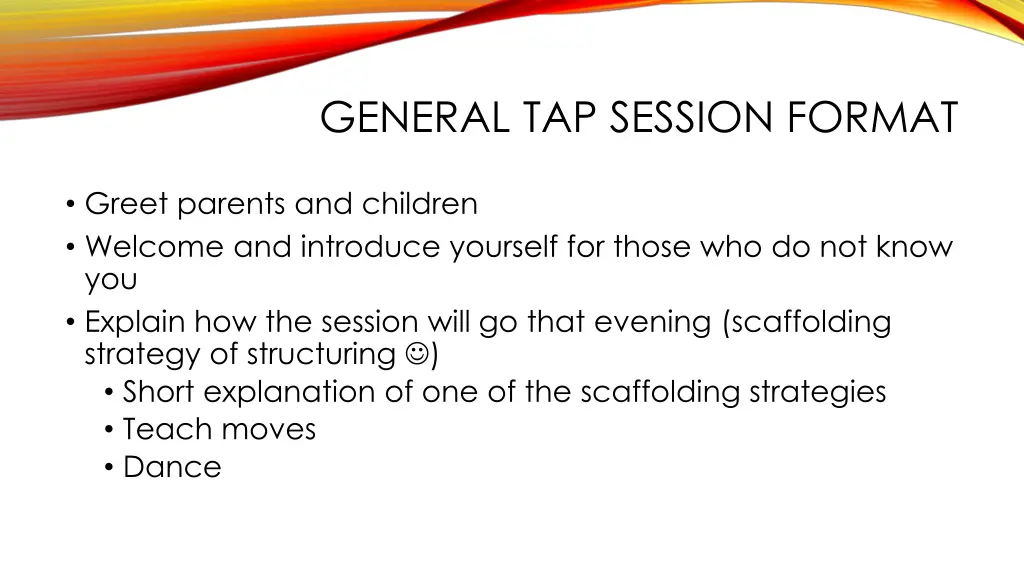 GENERAL TAP SESSION FORMAT

• Greet parents and children
• Welcome and introduce yourself for those who do not know you
• Explain how the session will go that evening (scaffolding strategy of structuring ☺)
 • Short explanation of one of the scaffolding strategies
 • Teach moves
 • Dance